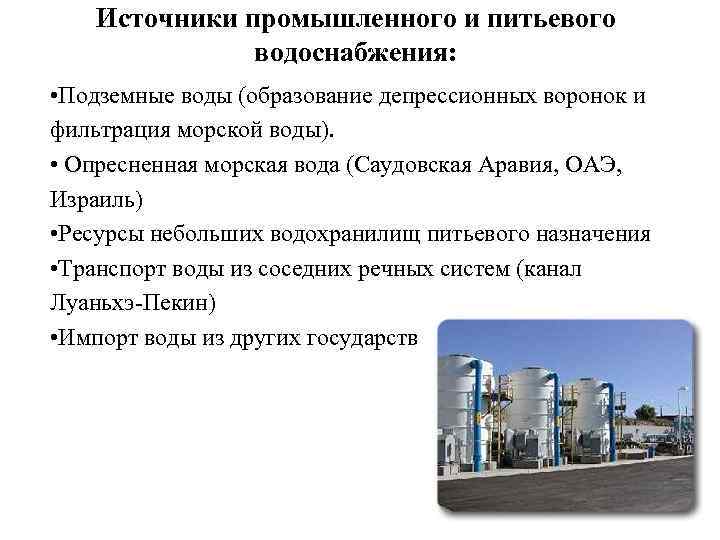 Источники промышленного и питьевого водоснабжения:

•Подземные воды (образование депрессионных воронок и фильтрация морской воды).

• Опресненная морская вода (Саудовская Аравия, ОАЭ, Израиль)

•Ресурсы небольших водохранилищ питьевого назначения

•Транспорт воды из соседних речных систем (канал Луаньхэ-Пекин)

•Импорт воды из других государств